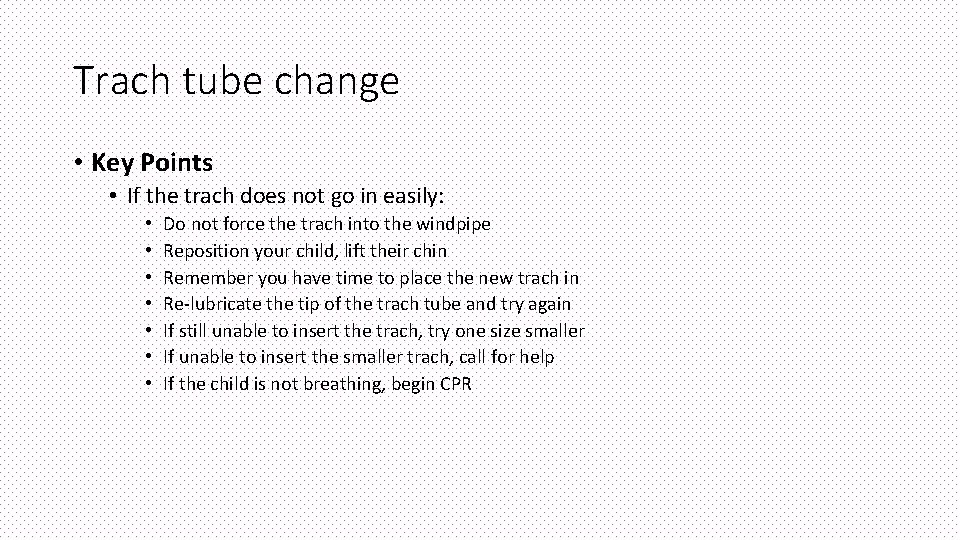 Trach tube change

• Key Points
  • If the trach does not go in easily:
    • Do not force the trach into the windpipe
    • Reposition your child, lift their chin
    • Remember you have time to place the new trach in
    • Re-lubricate the tip of the trach tube and try again
    • If still unable to insert the trach, try one size smaller
    • If unable to insert the smaller trach, call for help
    • If the child is not breathing, begin CPR